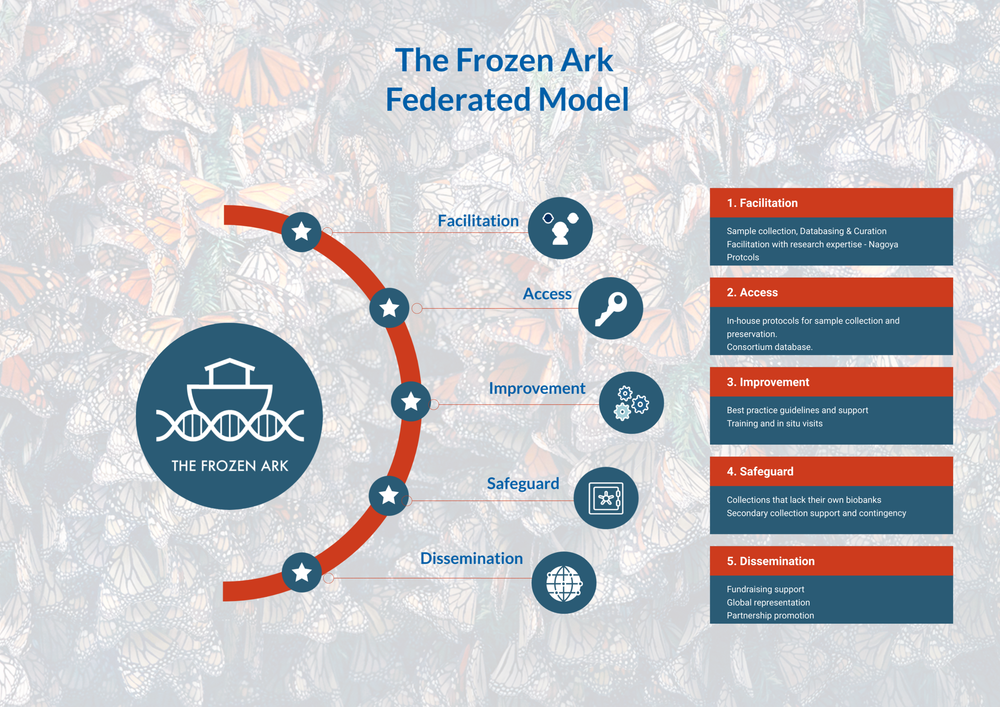 The Frozen Ark
Federated Model

THE FROZEN ARK

Facilitation

Access

Improvement

Safeguard

Dissemination

1. Facilitation

Sample collection, Databasing & Curation
Facilitation with research expertise - Nagoya Protcols

2. Access

In-house protocols for sample collection and preservation.
Consortium database.

3. Improvement

Best practice guidelines and support
Training and in situ visits

4. Safeguard

Collections that lack their own biobanks
Secondary collection support and contingency

5. Dissemination

Fundraising support
Global representation
Partnership promotion